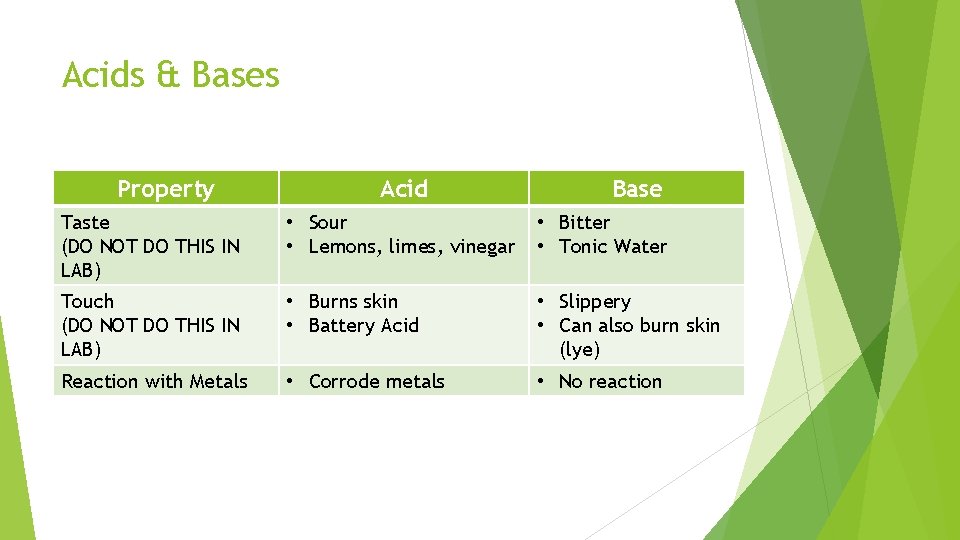 Acids & Bases

| Property | Acid | Base |
|---|---|---|
| Taste (DO NOT DO THIS IN LAB) | • Sour • Lemons, limes, vinegar | • Bitter • Tonic Water |
| Touch (DO NOT DO THIS IN LAB) | • Burns skin • Battery Acid | • Slippery • Can also burn skin (lye) |
| Reaction with Metals | • Corrode metals | • No reaction |